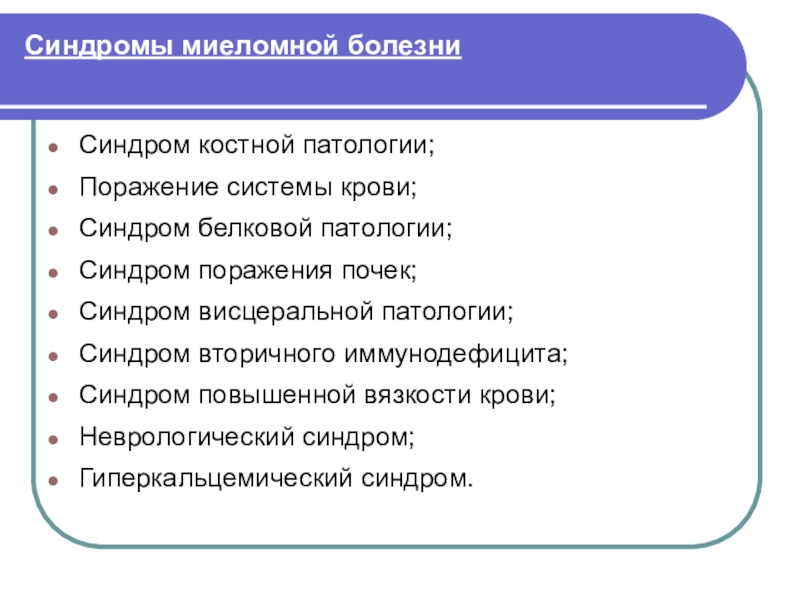 Синдромы миеломной болезни

- Синдром костной патологии;
- Поражение системы крови;
- Синдром белковой патологии;
- Синдром поражения почек;
- Синдром висцеральной патологии;
- Синдром вторичного иммунодефицита;
- Синдром повышенной вязкости крови;
- Неврологический синдром;
- Гиперкальцемический синдром.